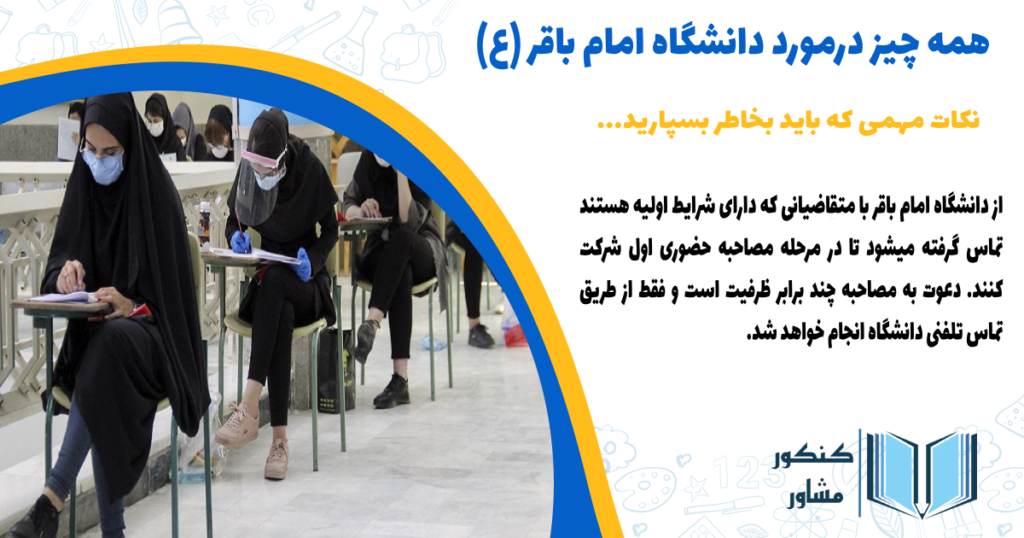 همه چیز درمورد دانشگاه امام باقر (ع)

نکات مهمی که باید بخاطر بسپارید...

از دانشگاه امام باقر با متقاضیانی که دارای شرایط اولیه هستند تماس گرفته میشود تا در مرحله مصاحبه حضوری اول شرکت کنند. دعوت به مصاحبه چند برابر ظرفیت است و فقط از طریق تماس تلفنی دانشگاه انجام خواهد شد.

کنکور مشاور